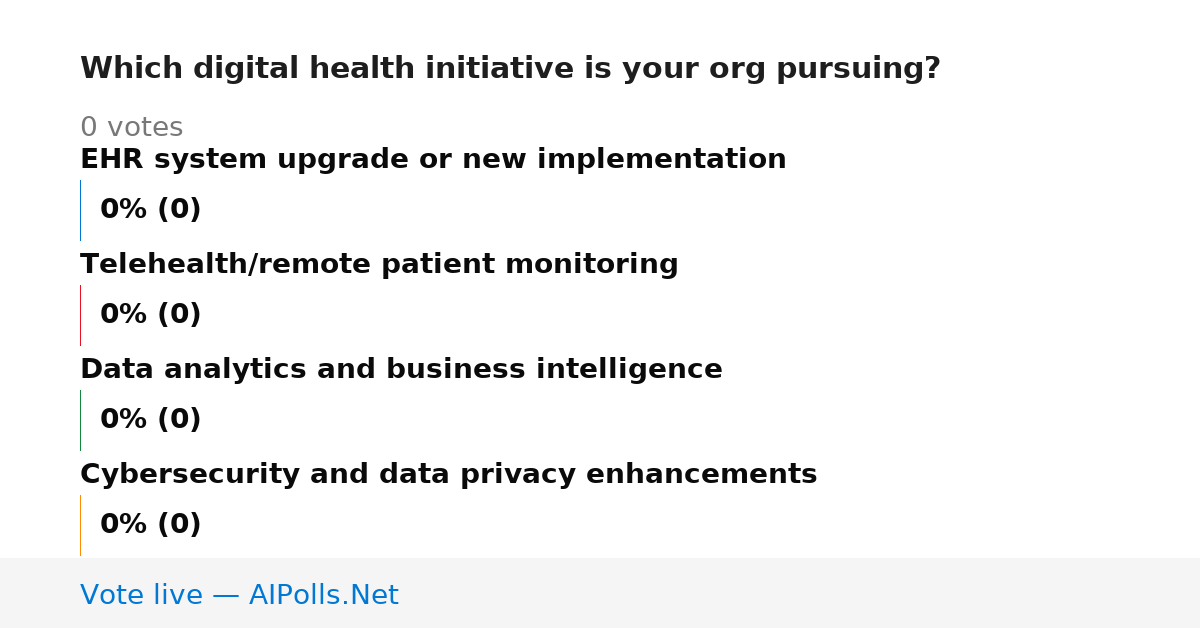 Which digital health initiative is your org pursuing?

0 votes

EHR system upgrade or new implementation

0% (0)

Telehealth/remote patient monitoring

0% (0)

Data analytics and business intelligence

0% (0)

Cybersecurity and data privacy enhancements

0% (0)

Vote live — AIPolls.Net